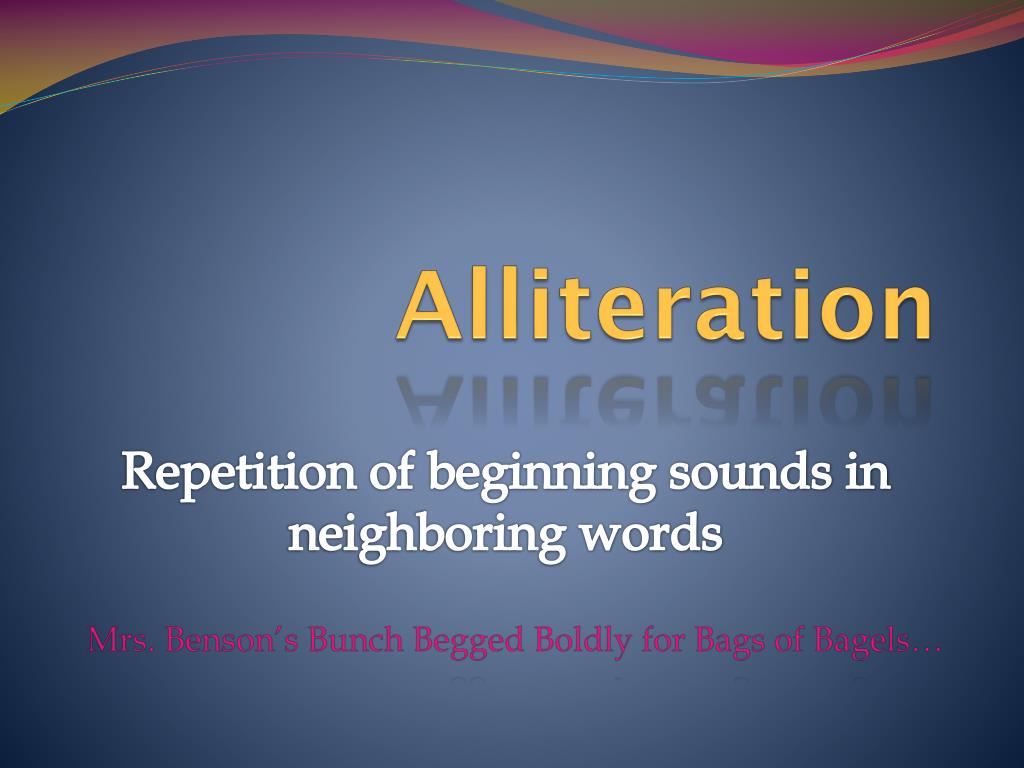 Alliteration

Repetition of beginning sounds in neighboring words

Mrs. Benson's Bunch Begged Boldly for Bags of Bagels…